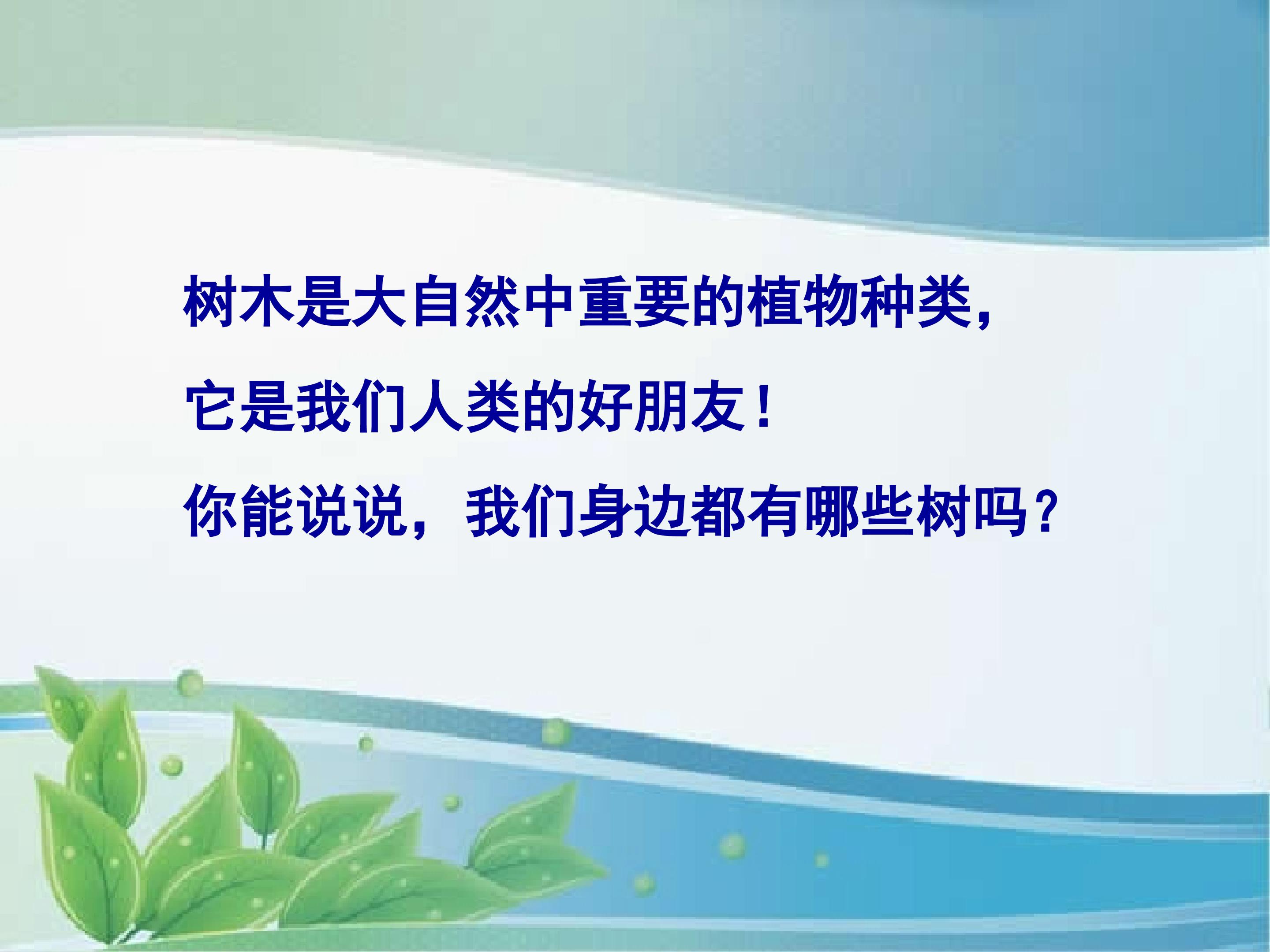 树木是大自然中重要的植物种类，

它是我们人类的好朋友！

你能说说，我们身边都有哪些树吗？